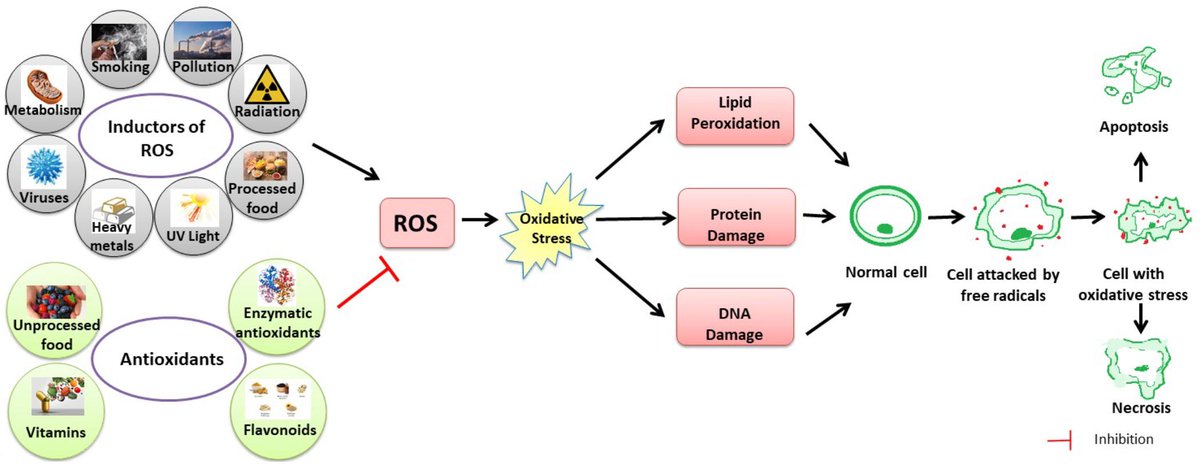 Smoking
Pollution
Metabolism
Radiation
Inductors of ROS
Viruses
Processed food
Heavy metals
UV Light

Unprocessed food
Enzymatic antioxidants
Antioxidants
Vitamins
Flavonoids

ROS
Oxidative Stress
Lipid Peroxidation
Protein Damage
DNA Damage
Normal cell
Cell attacked by free radicals
Cell with oxidative stress
Apoptosis
Necrosis
Inhibition